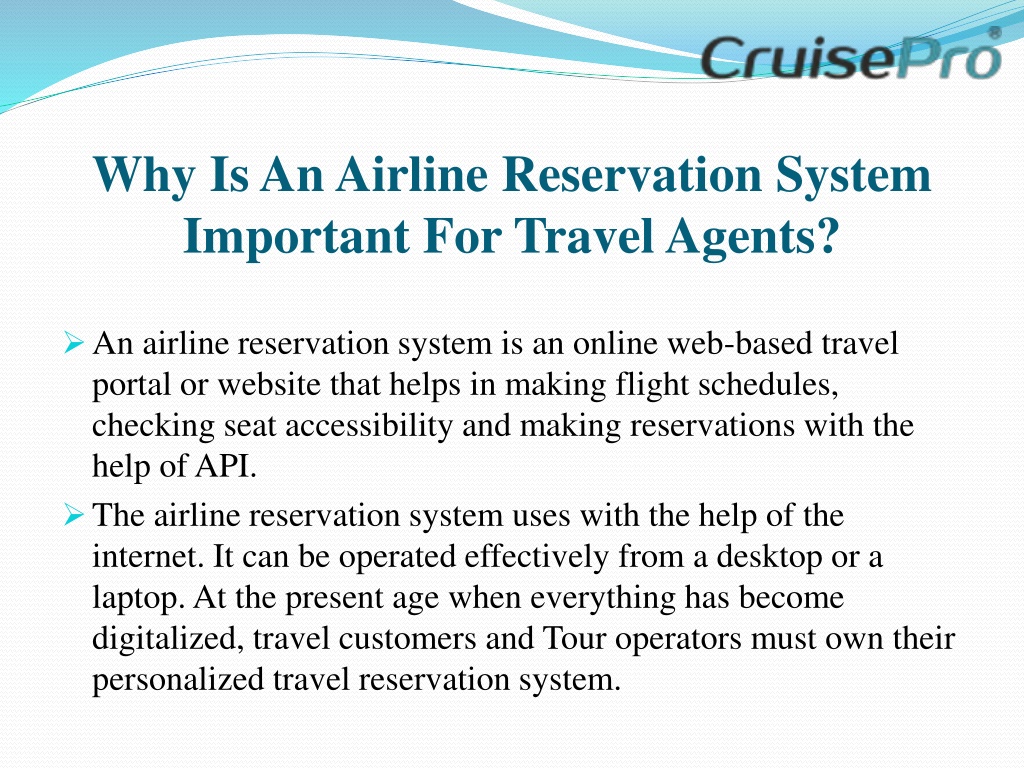 CruisePro®

Why Is An Airline Reservation System Important For Travel Agents?

➢ An airline reservation system is an online web-based travel portal or website that helps in making flight schedules, checking seat accessibility and making reservations with the help of API.

➢ The airline reservation system uses with the help of the internet. It can be operated effectively from a desktop or a laptop. At the present age when everything has become digitalized, travel customers and Tour operators must own their personalized travel reservation system.